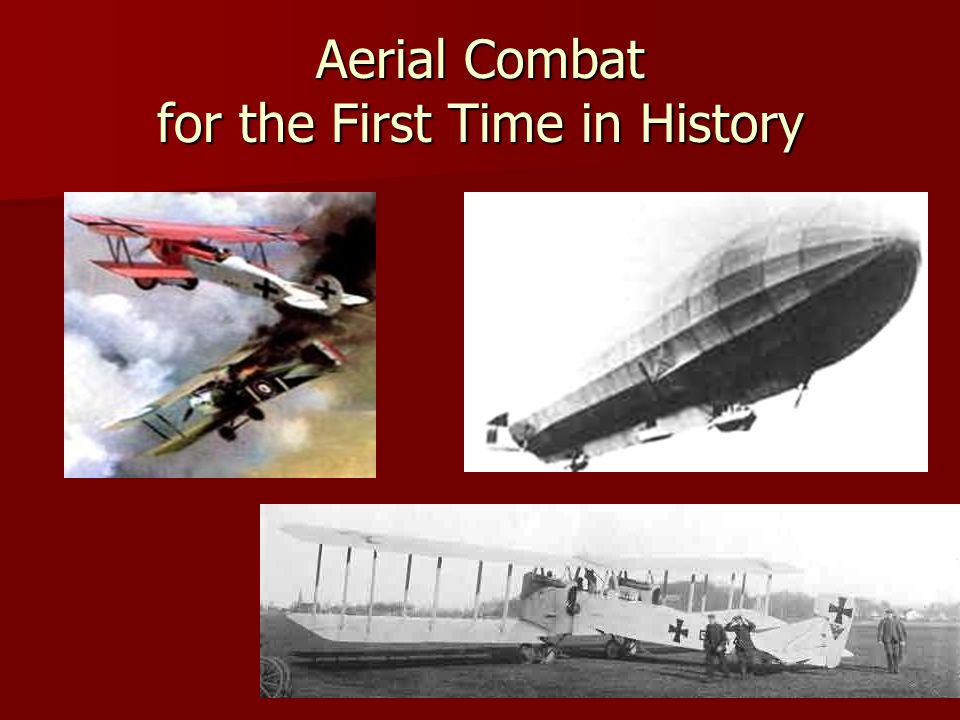 Aerial Combat
for the First Time in History